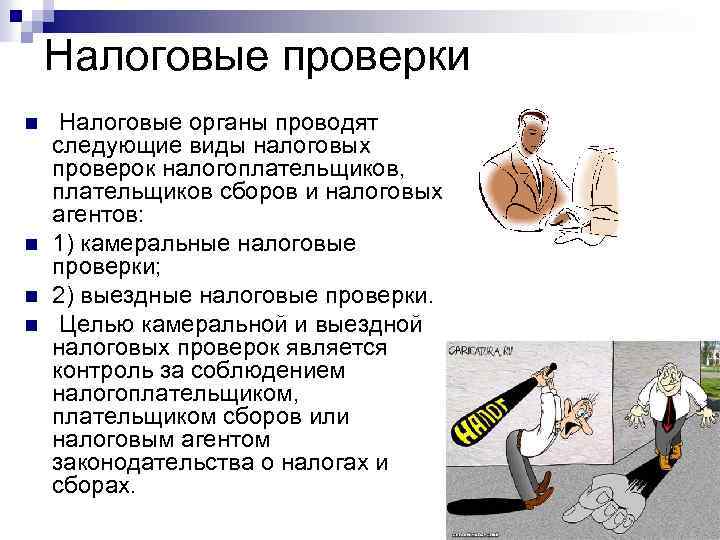 Налоговые проверки

Налоговые органы проводят следующие виды налоговых проверок налогоплательщиков, плательщиков сборов и налоговых агентов:

1) камеральные налоговые проверки;

2) выездные налоговые проверки.

Целью камеральной и выездной налоговых проверок является контроль за соблюдением налогоплательщиком, плательщиком сборов или налоговым агентом законодательства о налогах и сборах.

CARICATURA.RU

НАЛОГ